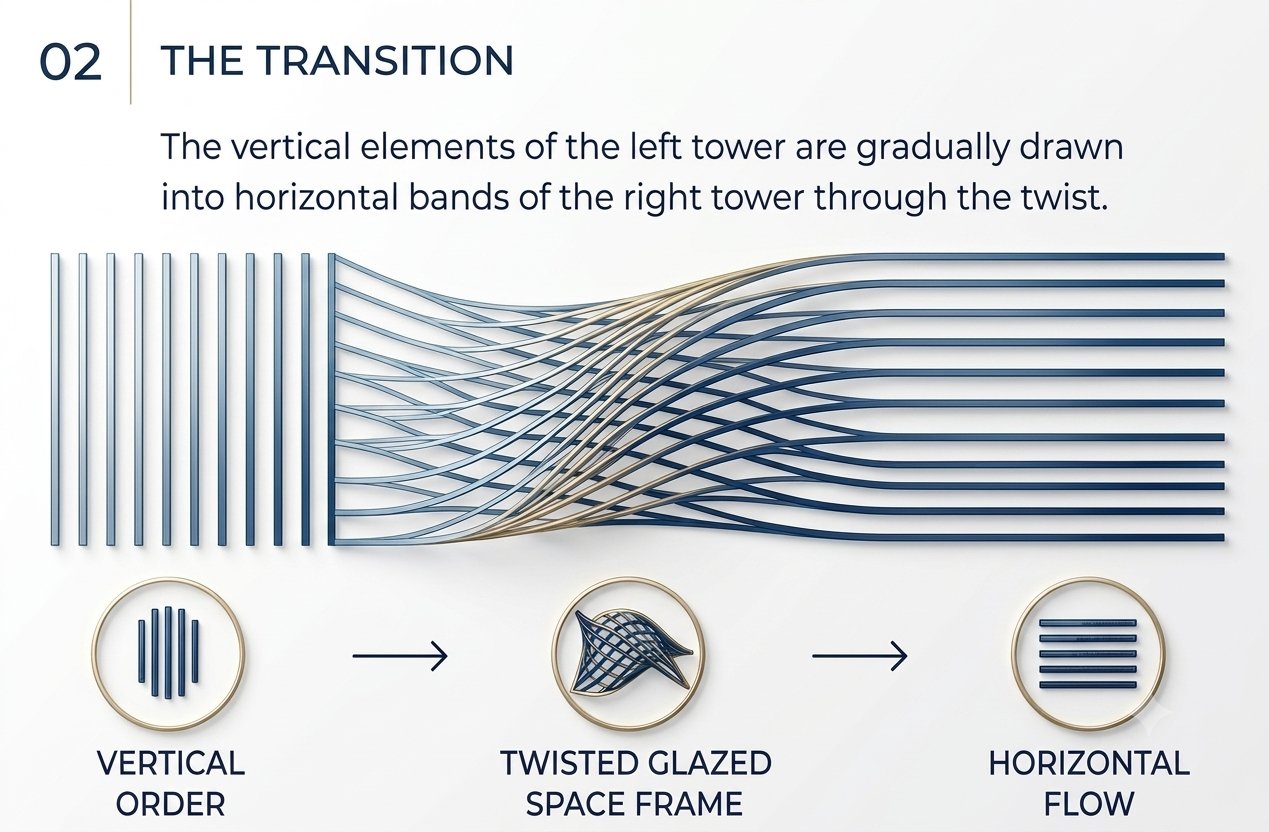 02

THE TRANSITION

The vertical elements of the left tower are gradually drawn into horizontal bands of the right tower through the twist.

VERTICAL ORDER

TWISTED GLAZED SPACE FRAME

HORIZONTAL FLOW